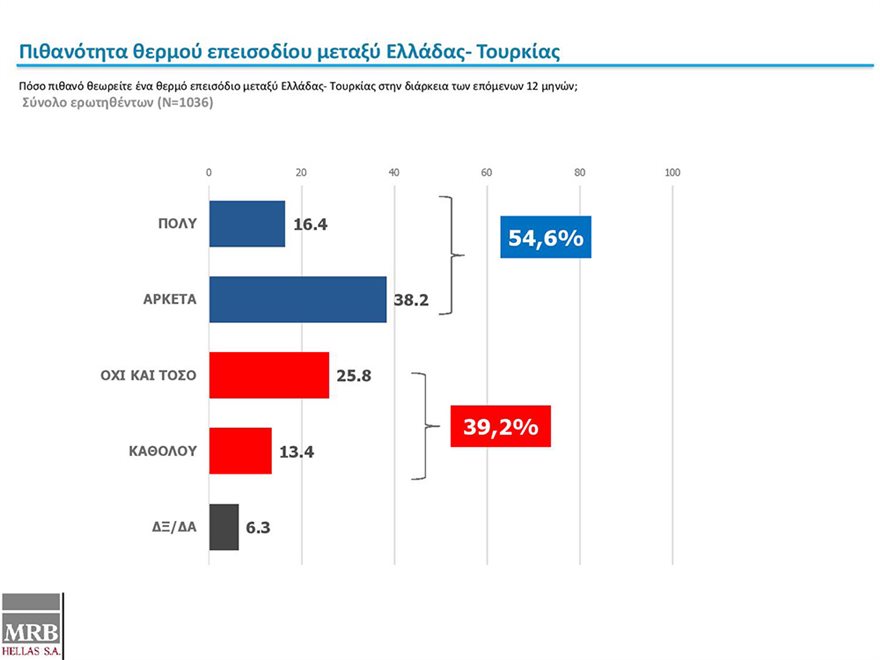 Πιθανότητα θερμού επεισοδίου μεταξύ Ελλάδας- Τουρκίας

Πόσο πιθανό θεωρείτε ένα θερμό επεισόδιο μεταξύ Ελλάδας- Τουρκίας στην διάρκεια των επόμενων 12 μηνών;
Σύνολο ερωτηθέντων (N=1036)

0 20 40 60 80 100

ΠΟΛΥ 16.4
ΑΡΚΕΤΑ 38.2
54,6%
ΟΧΙ ΚΑΙ ΤΟΣΟ 25.8
ΚΑΘΟΛΟΥ 13.4
39,2%
ΔΞ/ΔΑ 6.3

MRB
HELLAS S.A.